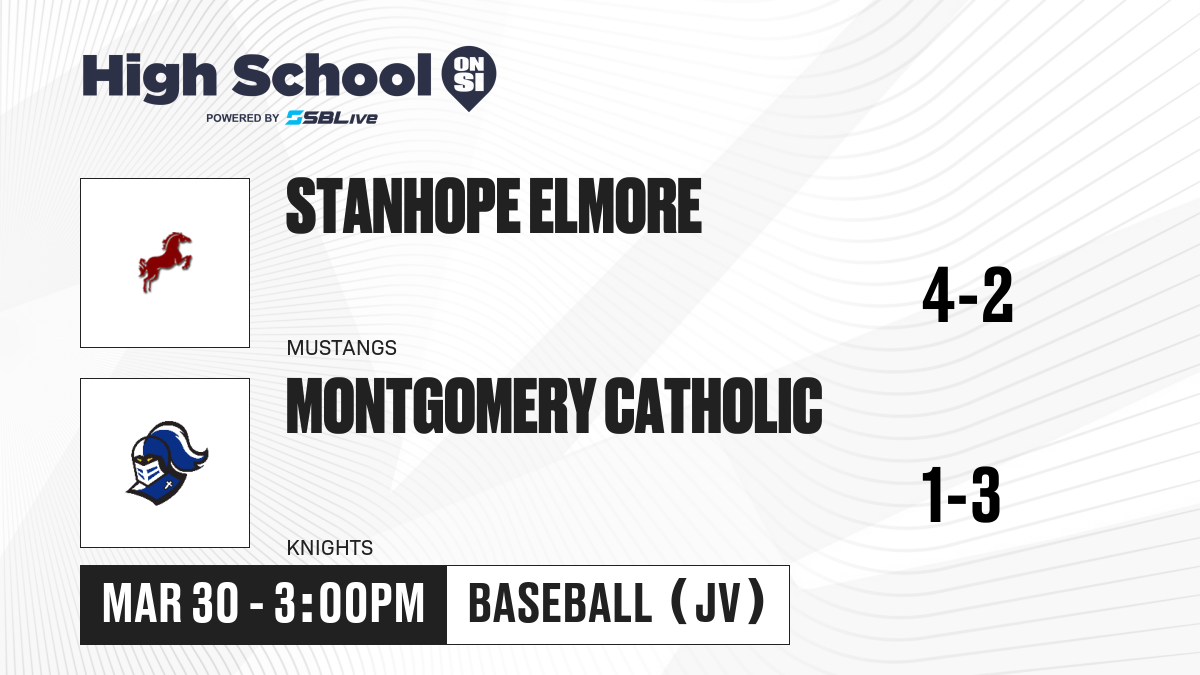 High School ON SI
POWERED BY SBLive

STANHOPE ELMORE
MUSTANGS
4-2

MONTGOMERY CATHOLIC
KNIGHTS
1-3

MAR 30 - 3:00PM
BASEBALL (JV)